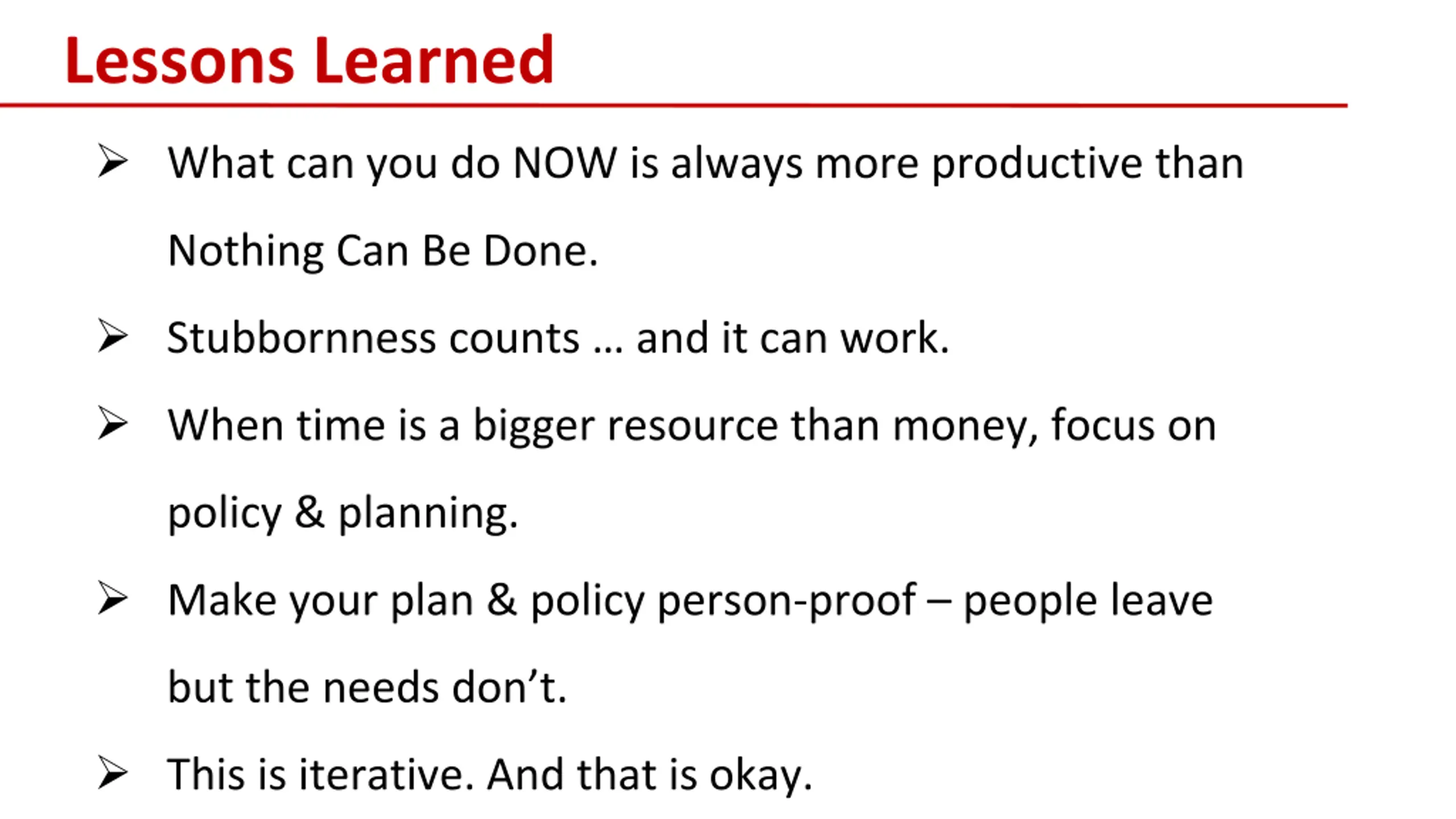 Lessons Learned

➢ What can you do NOW is always more productive than Nothing Can Be Done.

➢ Stubbornness counts … and it can work.

➢ When time is a bigger resource than money, focus on policy & planning.

➢ Make your plan & policy person-proof – people leave but the needs don't.

➢ This is iterative. And that is okay.